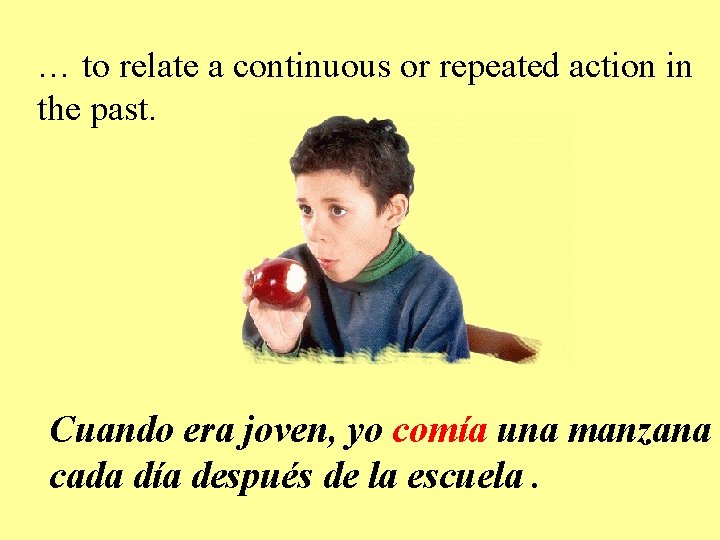 … to relate a continuous or repeated action in the past.

Cuando era joven, yo comía una manzana cada día después de la escuela .